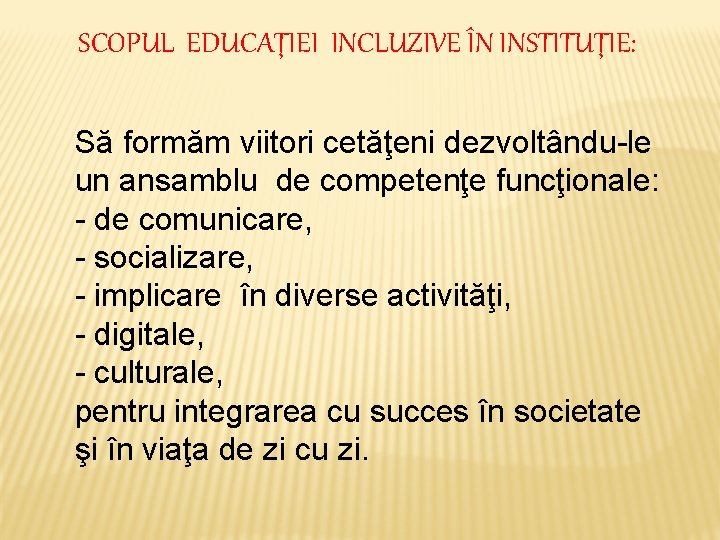 SCOPUL EDUCAȚIEI INCLUZIVE ÎN INSTITUȚIE:

Să formăm viitori cetăţeni dezvoltându-le un ansamblu de competenţe funcţionale:
- de comunicare,
- socializare,
- implicare în diverse activităţi,
- digitale,
- culturale,
pentru integrarea cu succes în societate şi în viaţa de zi cu zi.